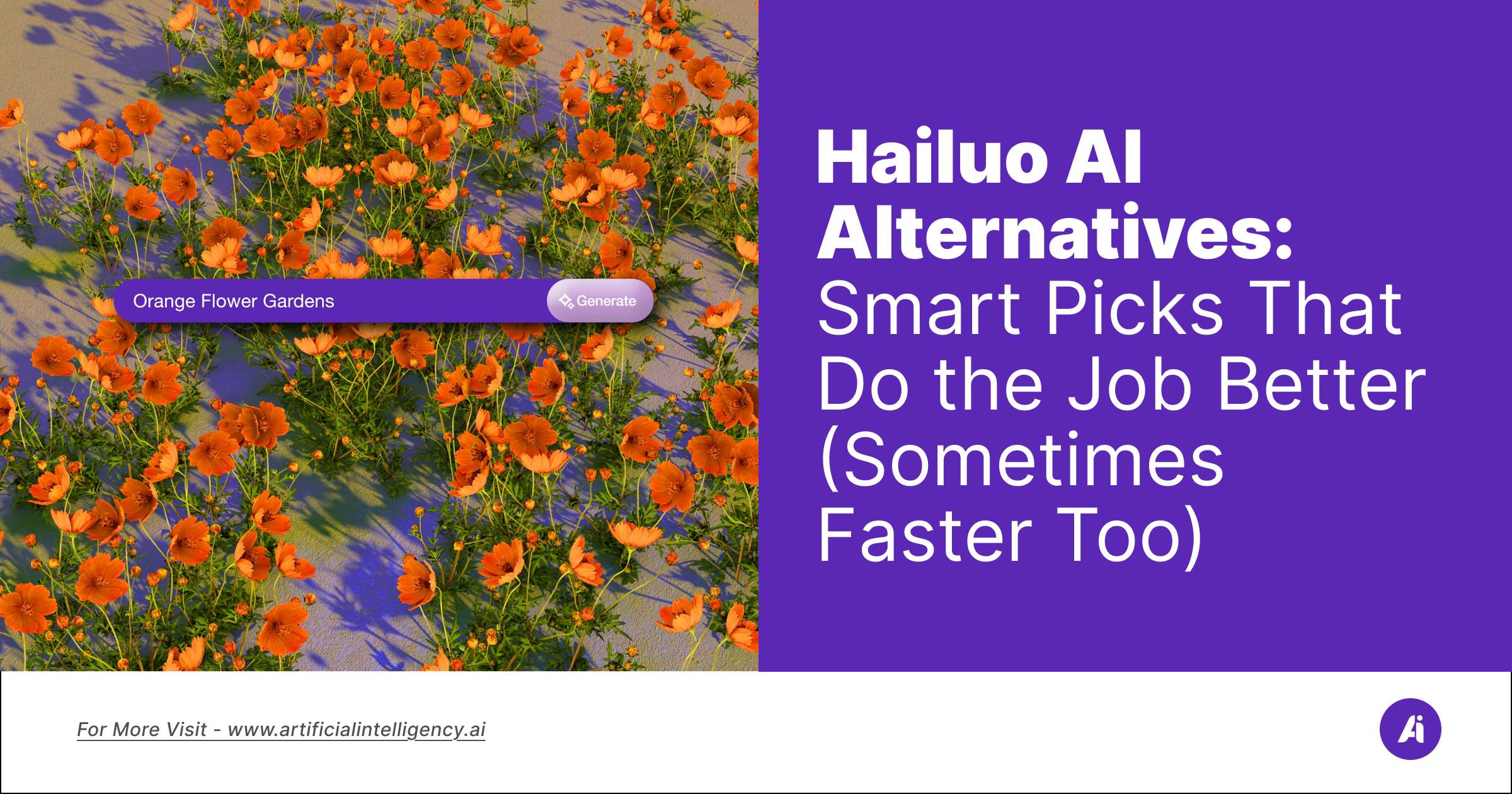 Orange Flower Gardens

Generate

Hailuo AI Alternatives: Smart Picks That Do the Job Better (Sometimes Faster Too)

For More Visit - www.artificialintelligency.ai

Ai